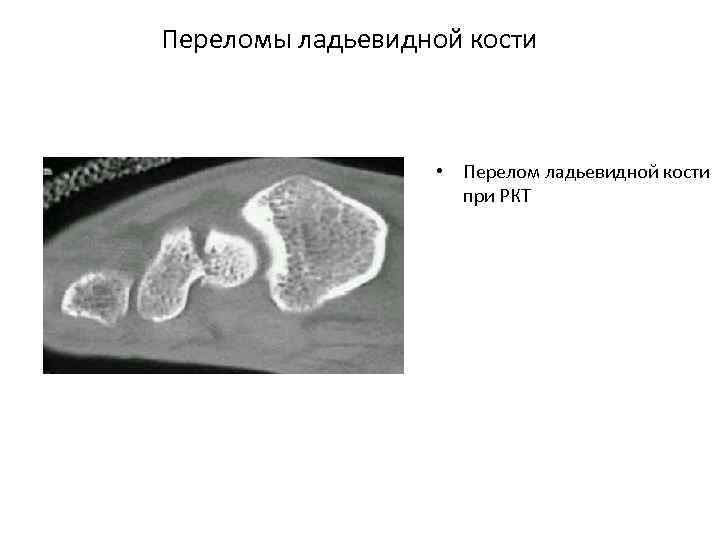 Переломы ладьевидной кости

• Перелом ладьевидной кости при РКТ